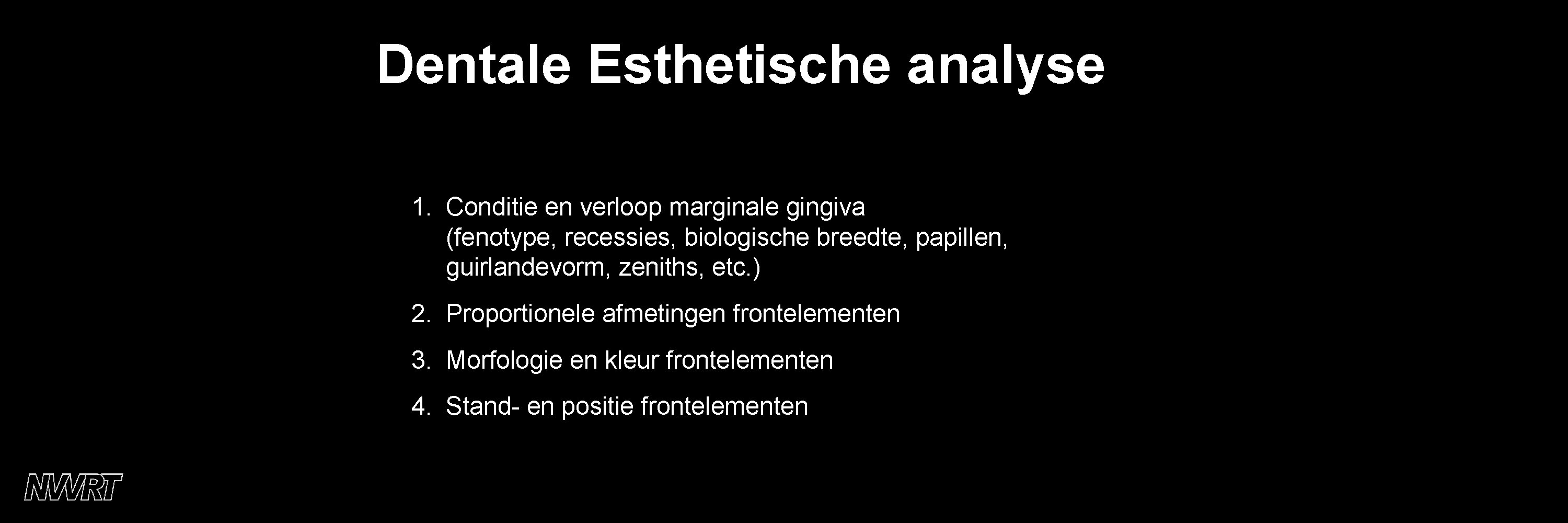 Dentale Esthetische analyse

1. Conditie en verloop marginale gingiva (fenotype, recessies, biologische breedte, papillen, guirlandevorm, zeniths, etc.)

2. Proportionele afmetingen frontelementen

3. Morfologie en kleur frontelementen

4. Stand- en positie frontelementen

NVVRT